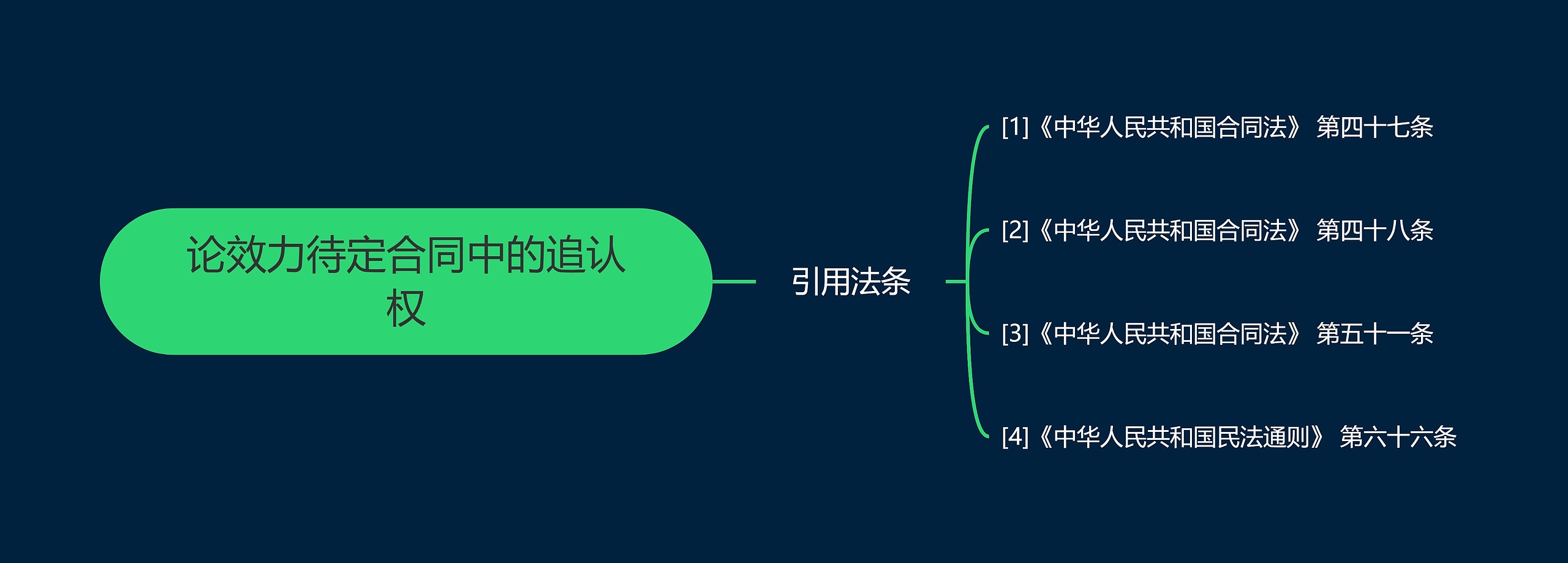 论效力待定合同中的追认权

引用法条

[1]《中华人民共和国合同法》 第四十七条

[2]《中华人民共和国合同法》 第四十八条

[3]《中华人民共和国合同法》 第五十一条

[4]《中华人民共和国民法通则》 第六十六条